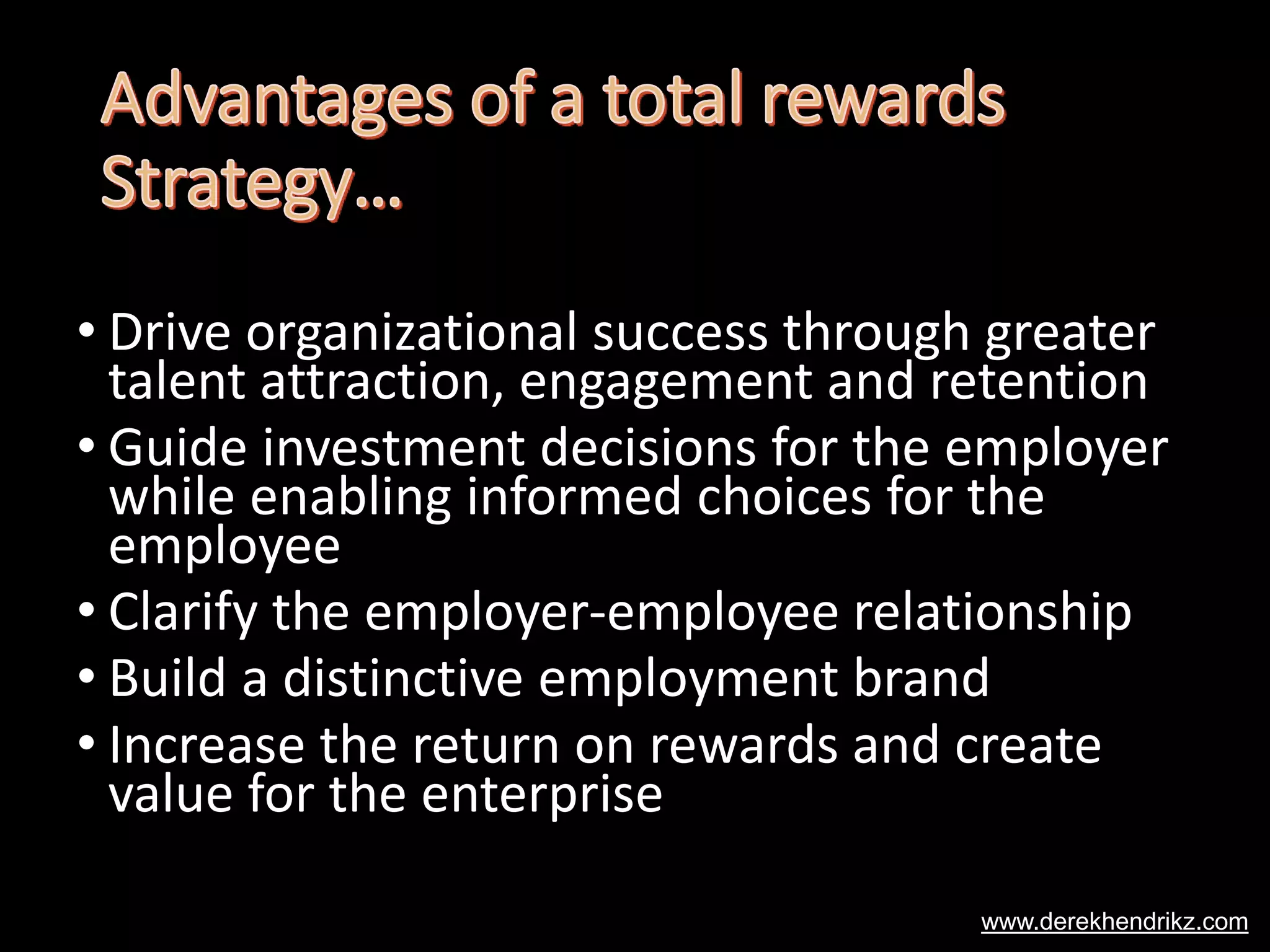 Advantages of a total rewards Strategy…

• Drive organizational success through greater talent attraction, engagement and retention
• Guide investment decisions for the employer while enabling informed choices for the employee
• Clarify the employer-employee relationship
• Build a distinctive employment brand
• Increase the return on rewards and create value for the enterprise

www.derekhendrikz.com